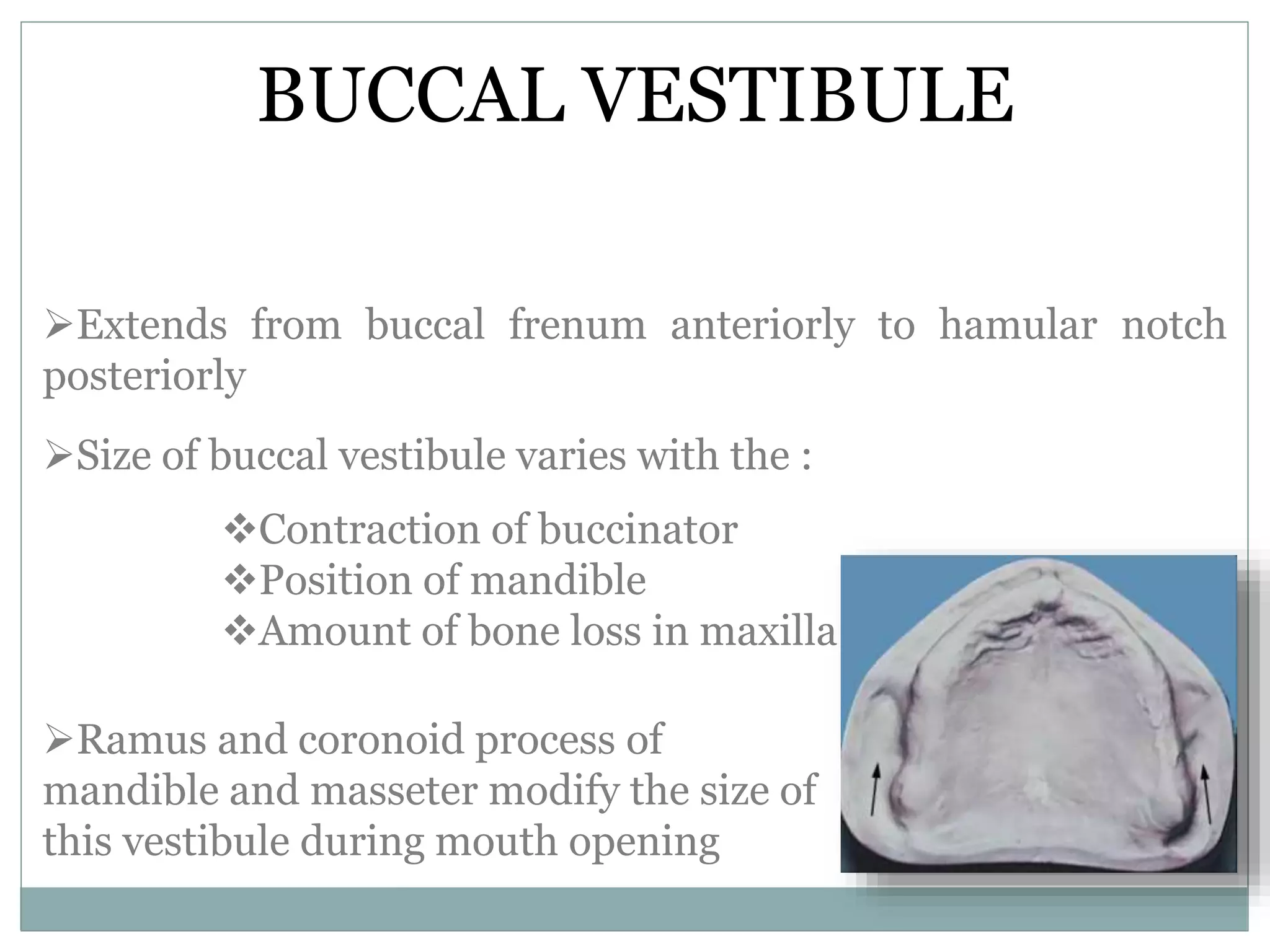 BUCCAL VESTIBULE

➢Extends from buccal frenum anteriorly to hamular notch posteriorly

➢Size of buccal vestibule varies with the :

❖Contraction of buccinator
❖Position of mandible
❖Amount of bone loss in maxilla

➢Ramus and coronoid process of mandible and masseter modify the size of this vestibule during mouth opening